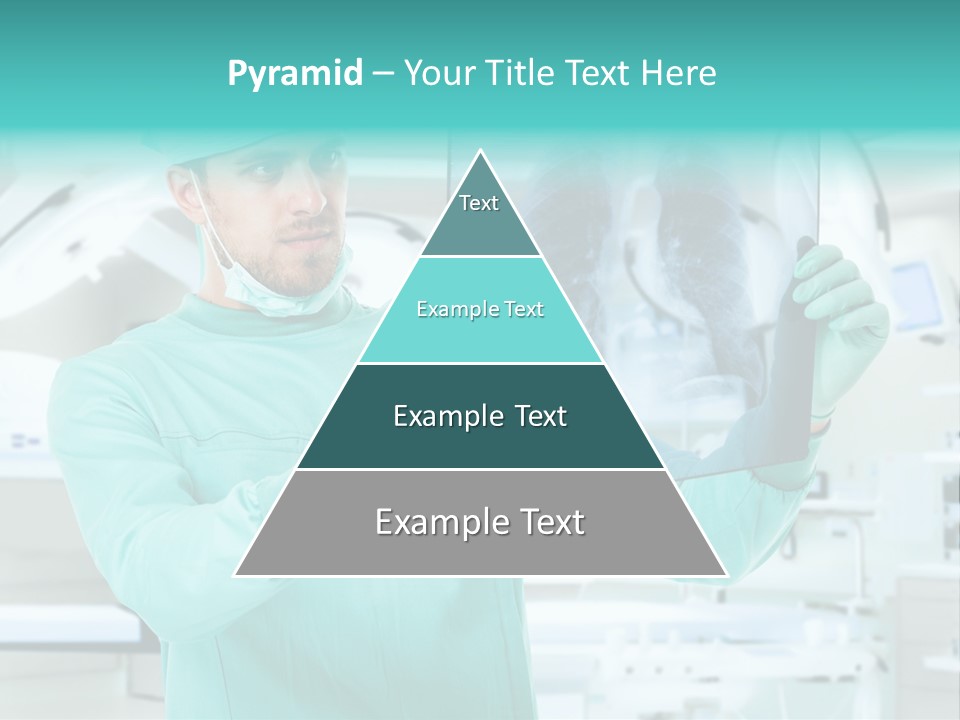 Pyramid – Your Title Text Here

Text

Example Text

Example Text

Example Text